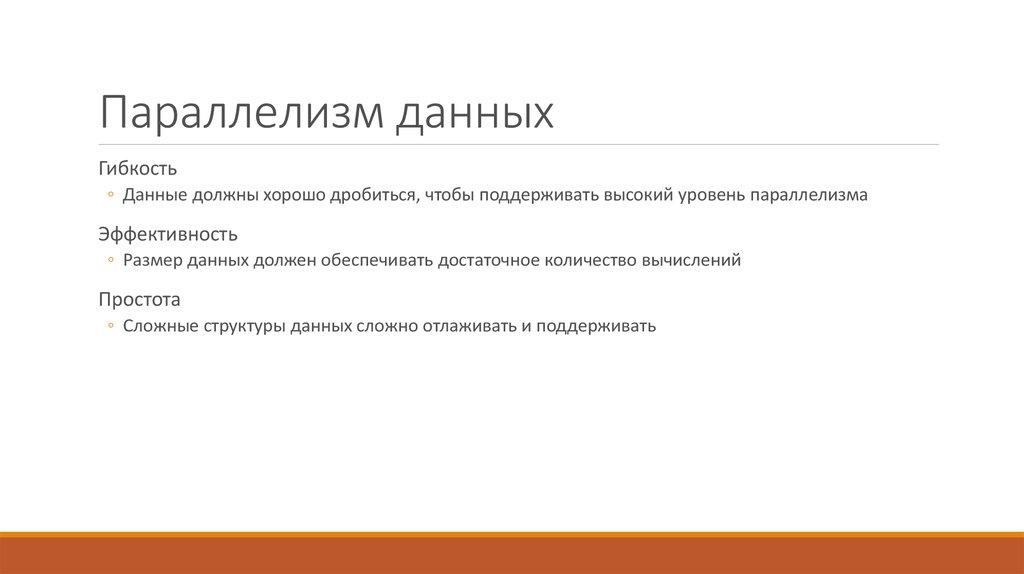 Параллелизм данных

Гибкость

◦ Данные должны хорошо дробиться, чтобы поддерживать высокий уровень параллелизма

Эффективность

◦ Размер данных должен обеспечивать достаточное количество вычислений

Простота

◦ Сложные структуры данных сложно отлаживать и поддерживать